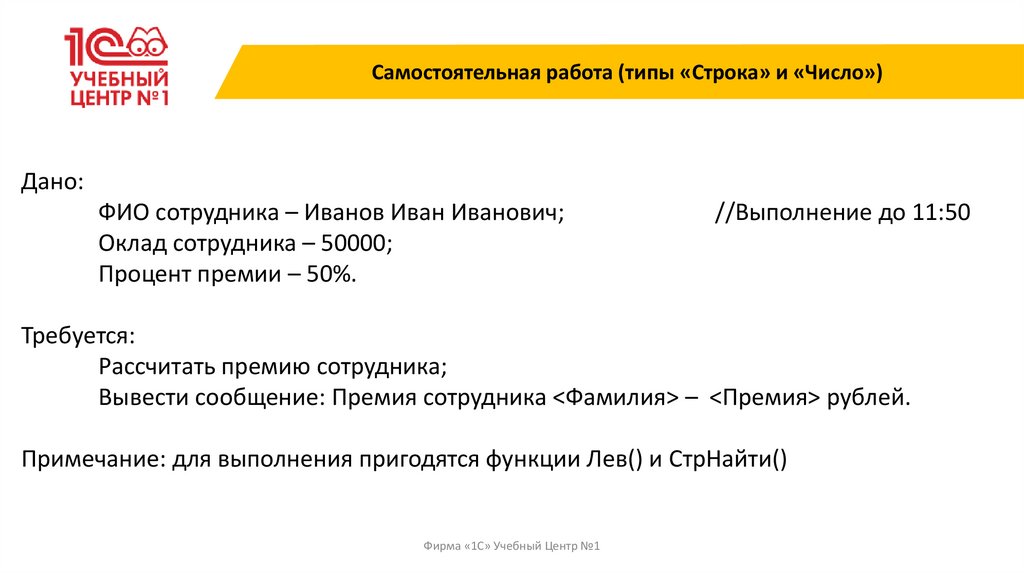 1С
УЧЕБНЫЙ ЦЕНТР №1

Самостоятельная работа (типы «Строка» и «Число»)

Дано:
ФИО сотрудника – Иванов Иван Иванович; //Выполнение до 11:50
Оклад сотрудника – 50000;
Процент премии – 50%.

Требуется:
Рассчитать премию сотрудника;
Вывести сообщение: Премия сотрудника <Фамилия> – <Премия> рублей.

Примечание: для выполнения пригодятся функции Лев() и СтрНайти()

Фирма «1С» Учебный Центр №1